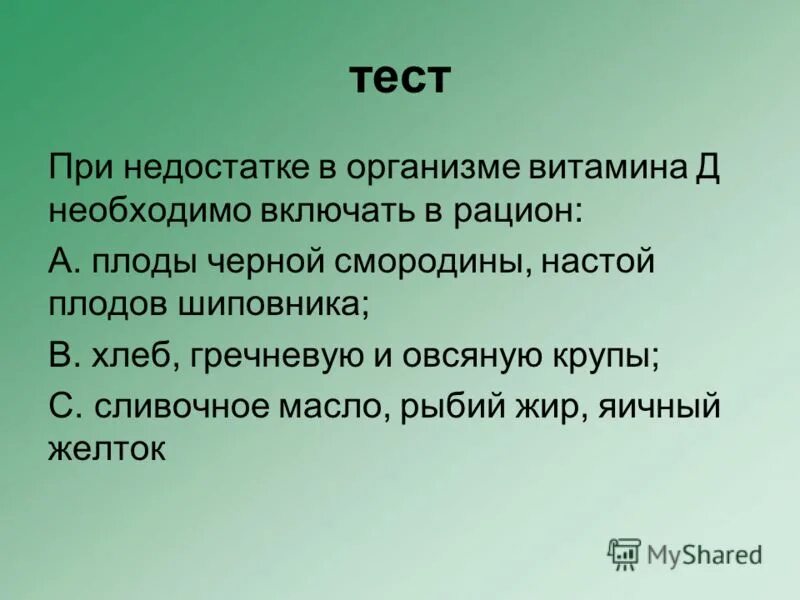 тест

При недостатке в организме витамина Д необходимо включать в рацион:

А. плоды черной смородины, настой плодов шиповника;

В. хлеб, гречневую и овсяную крупы;

С. сливочное масло, рыбий жир, яичный желток

MyShared